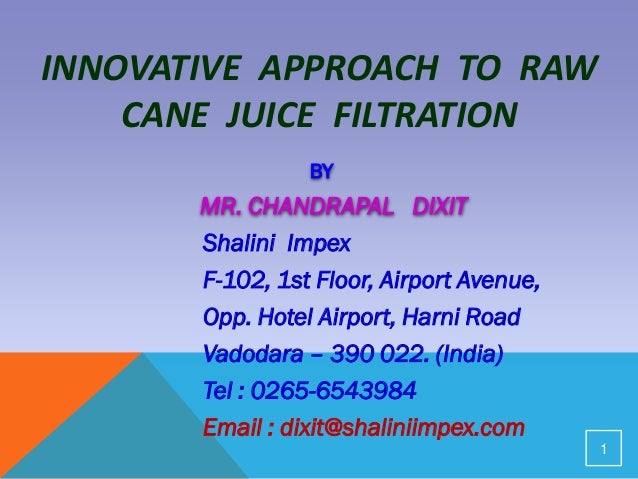 INNOVATIVE APPROACH TO RAW CANE JUICE FILTRATION

BY

MR. CHANDRAPAL DIXIT

Shalini Impex

F-102, 1st Floor, Airport Avenue,

Opp. Hotel Airport, Harni Road

Vadodara – 390 022. (India)

Tel : 0265-6543984

Email : dixit@shaliniimpex.com

1